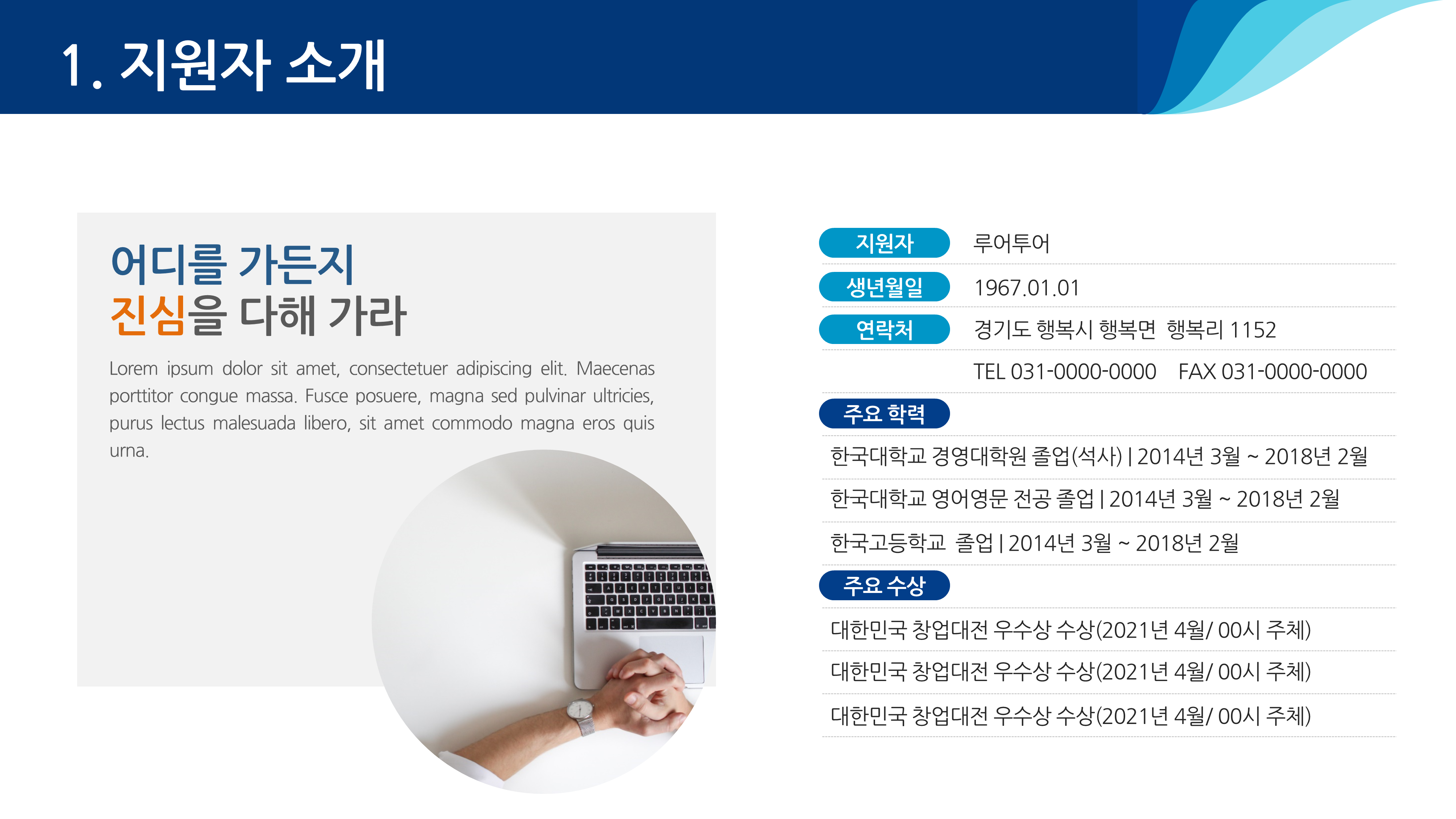 1. 지원자 소개

어디를 가든지
진심을 다해 가라

Lorem ipsum dolor sit amet, consectetuer adipiscing elit. Maecenas porttitor congue massa. Fusce posuere, magna sed pulvinar ultricies, purus lectus malesuada libero, sit amet commodo magna eros quis urna.

지원자 루어투어
생년월일 1967.01.01
연락처 경기도 행복시 행복면 행복리 1152
TEL 031-0000-0000 FAX 031-0000-0000

주요 학력
한국대학교 경영대학원 졸업(석사) | 2014년 3월 ~ 2018년 2월
한국대학교 영어영문 전공 졸업 | 2014년 3월 ~ 2018년 2월
한국고등학교 졸업 | 2014년 3월 ~ 2018년 2월

주요 수상
대한민국 창업대전 우수상 수상(2021년 4월/ 00시 주체)
대한민국 창업대전 우수상 수상(2021년 4월/ 00시 주체)
대한민국 창업대전 우수상 수상(2021년 4월/ 00시 주체)